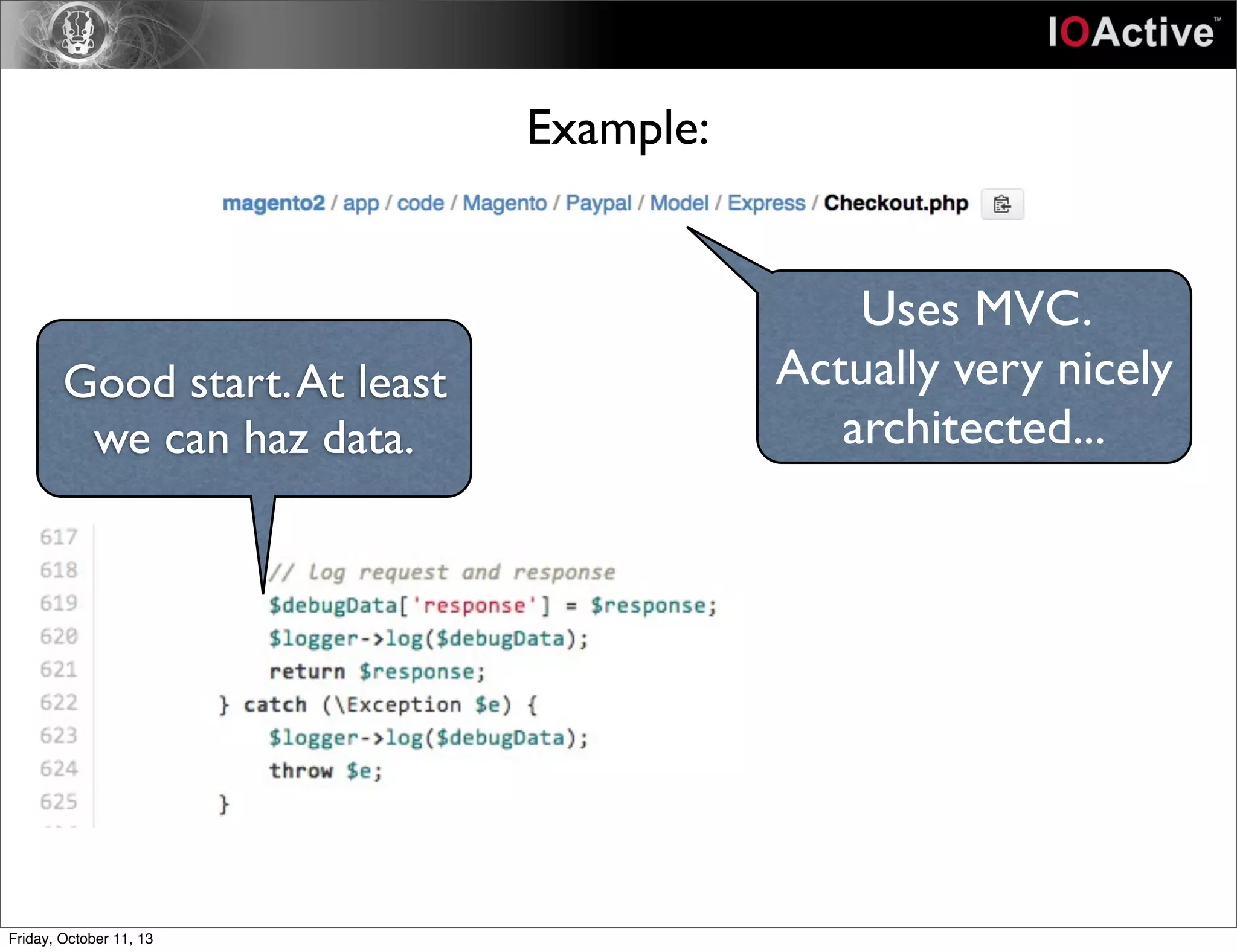 IOActive™

Example:

magento2 / app / code / Magento / Paypal / Model / Express / Checkout.php

Uses MVC. Actually very nicely architected...

Good start. At least we can haz data.

617
618 // log request and response
619 $debugData['response'] = $response;
620 $logger->log($debugData);
621 return $response;
622 } catch (\Exception $e) {
623 $logger->log($debugData);
624 throw $e;
625 }

Friday, October 11, 13